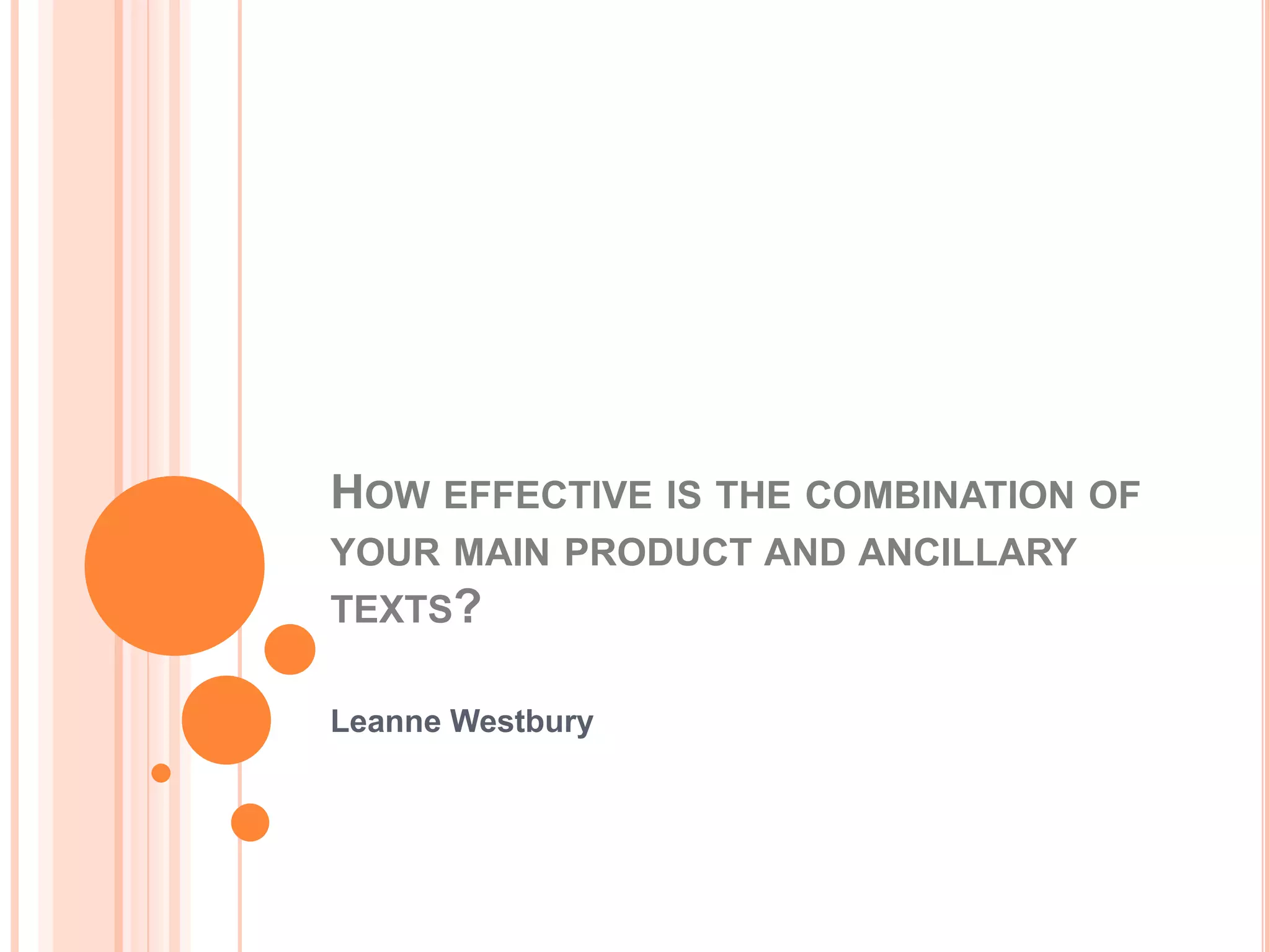 HOW EFFECTIVE IS THE COMBINATION OF YOUR MAIN PRODUCT AND ANCILLARY TEXTS?

Leanne Westbury